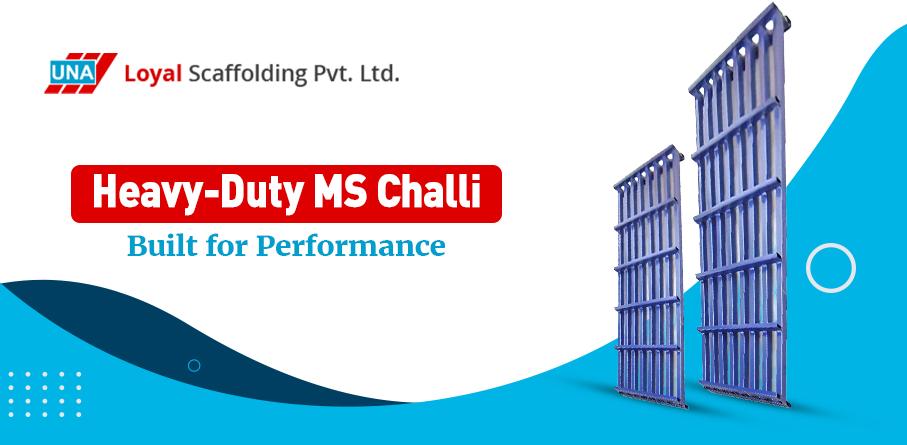 UNA Loyal Scaffolding Pvt. Ltd.

Heavy-Duty MS Challi

Built for Performance